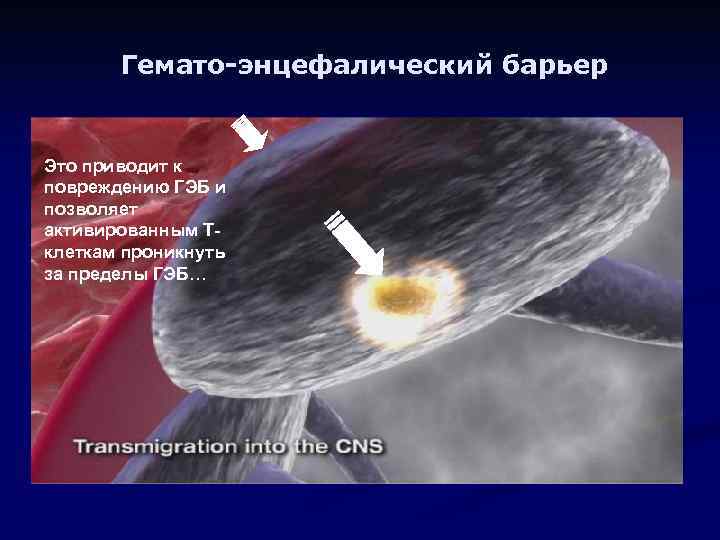 Гемато-энцефалический барьер

Это приводит к повреждению ГЭБ и позволяет активированным Т-клеткам проникнуть за пределы ГЭБ…

Transmigration into the CNS